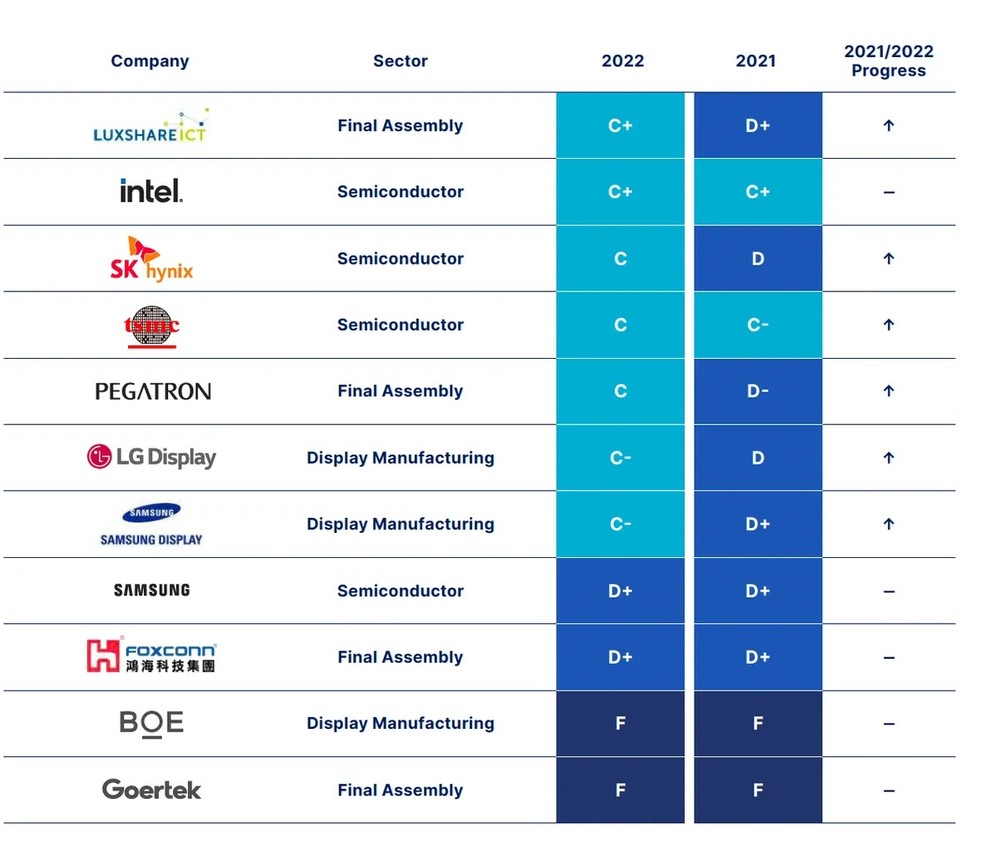 | Company | Sector | 2022 | 2021 | 2021/2022 Progress |
|---|---|---|---|---|
| LUXSHARE ICT | Final Assembly | C+ | D+ | ↑ |
| intel. | Semiconductor | C+ | C+ | – |
| SK hynix | Semiconductor | C | D | ↑ |
| tsmc | Semiconductor | C | C- | ↑ |
| PEGATRON | Final Assembly | C | D- | ↑ |
| LG Display | Display Manufacturing | C- | D | ↑ |
| SAMSUNG SAMSUNG DISPLAY | Display Manufacturing | C- | D+ | ↑ |
| SAMSUNG | Semiconductor | D+ | D+ | – |
| FOXCONN 鴻海科技集團 | Final Assembly | D+ | D+ | – |
| BOE | Display Manufacturing | F | F | – |
| Goertek | Final Assembly | F | F | – |